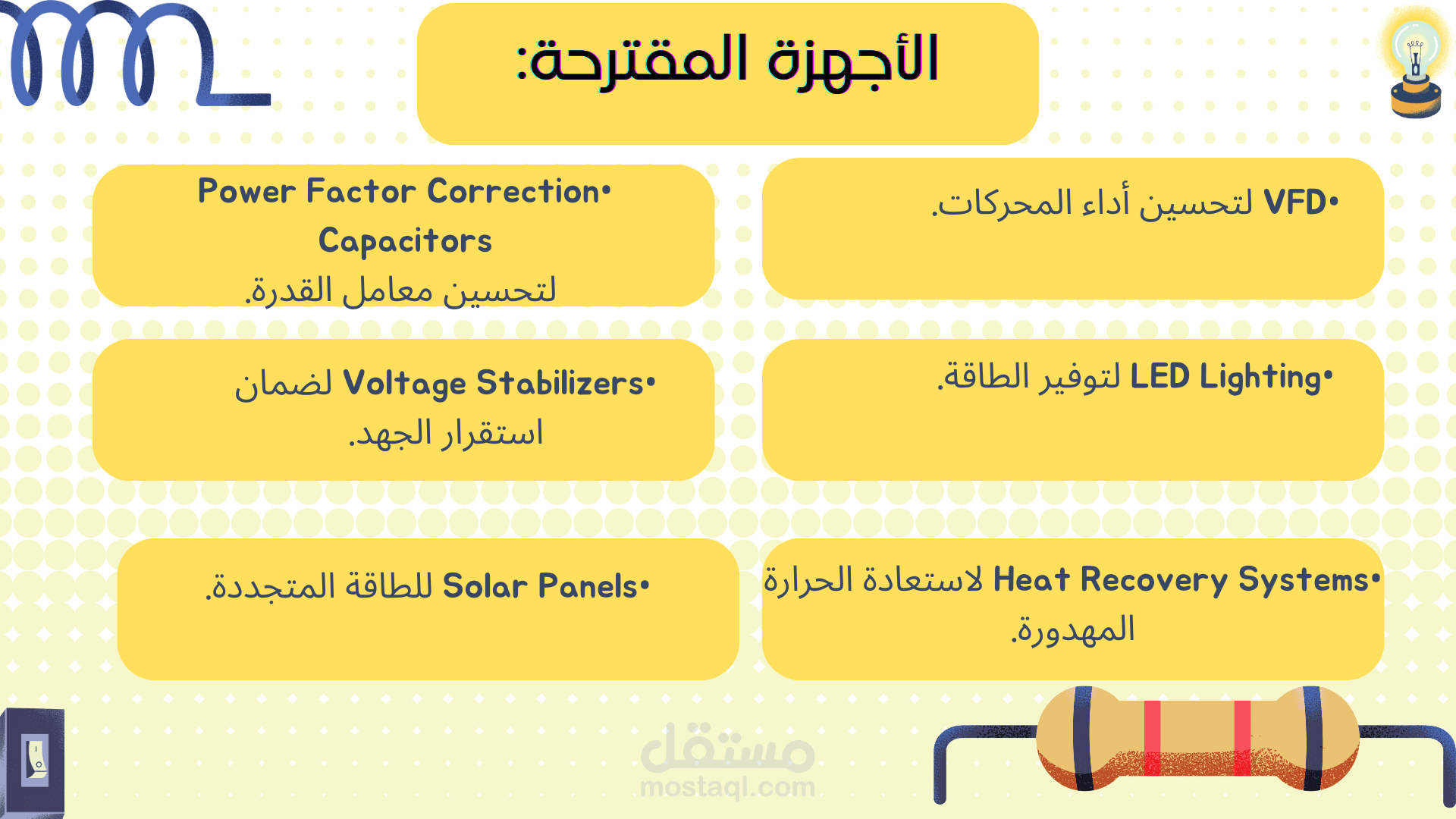 الأجهزة المقترحة:

•VFD لتحسين أداء المحركات.

•Power Factor Correction Capacitors لتحسين معامل القدرة.

•LED Lighting لتوفير الطاقة.

•Voltage Stabilizers لضمان استقرار الجهد.

•Heat Recovery Systems لاستعادة الحرارة المهدورة.

•Solar Panels للطاقة المتجددة.

مستقل
mostaql.com